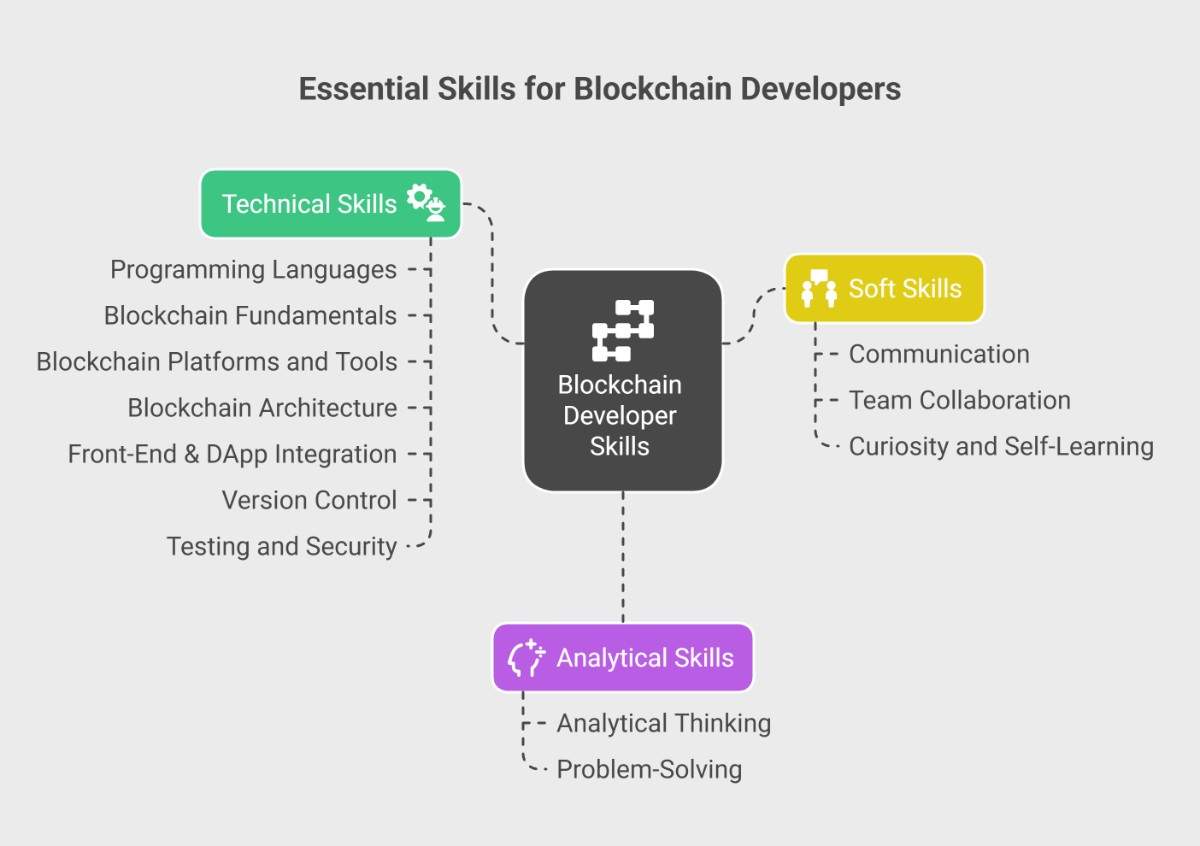 Essential Skills for Blockchain Developers

Technical Skills

Programming Languages
Blockchain Fundamentals
Blockchain Platforms and Tools
Blockchain Architecture
Front-End & DApp Integration
Version Control
Testing and Security

Blockchain Developer Skills

Soft Skills

Communication
Team Collaboration
Curiosity and Self-Learning

Analytical Skills

Analytical Thinking
Problem-Solving